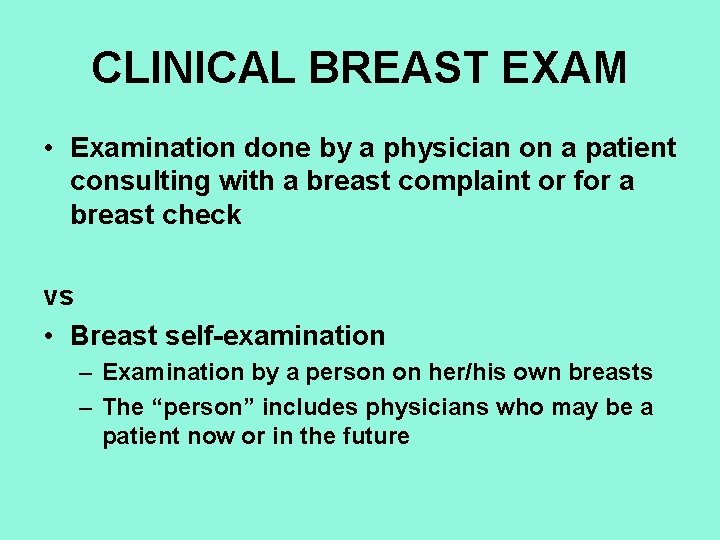 CLINICAL BREAST EXAM

• Examination done by a physician on a patient consulting with a breast complaint or for a breast check

vs

• Breast self-examination
– Examination by a person on her/his own breasts
– The “person” includes physicians who may be a patient now or in the future